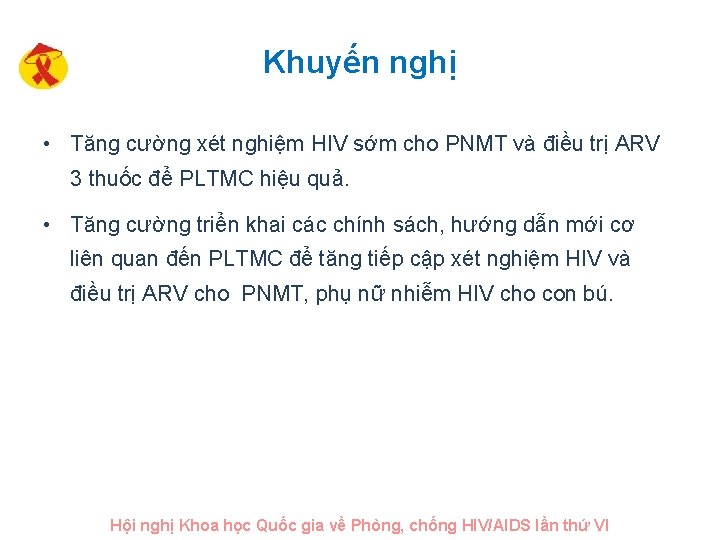 Khuyến nghị

• Tăng cường xét nghiệm HIV sớm cho PNMT và điều trị ARV 3 thuốc để PLTMC hiệu quả.

• Tăng cường triển khai các chính sách, hướng dẫn mới cơ liên quan đến PLTMC để tăng tiếp cập xét nghiệm HIV và điều trị ARV cho PNMT, phụ nữ nhiễm HIV cho con bú.

Hội nghị Khoa học Quốc gia về Phòng, chống HIV/AIDS lần thứ VI